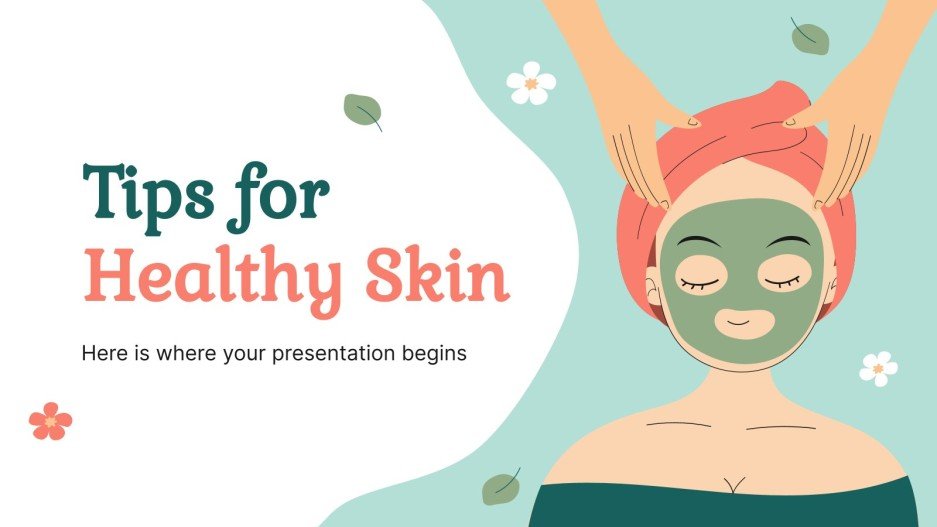 Tips for
Healthy Skin

Here is where your presentation begins